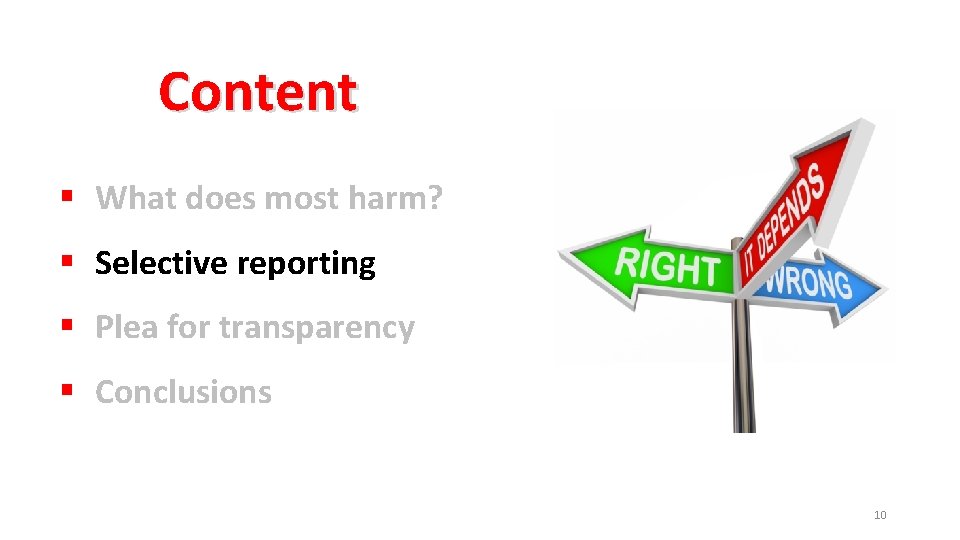 Content

▪ What does most harm?
▪ Selective reporting
▪ Plea for transparency
▪ Conclusions

RIGHT
IT DEPENDS
WRONG

10